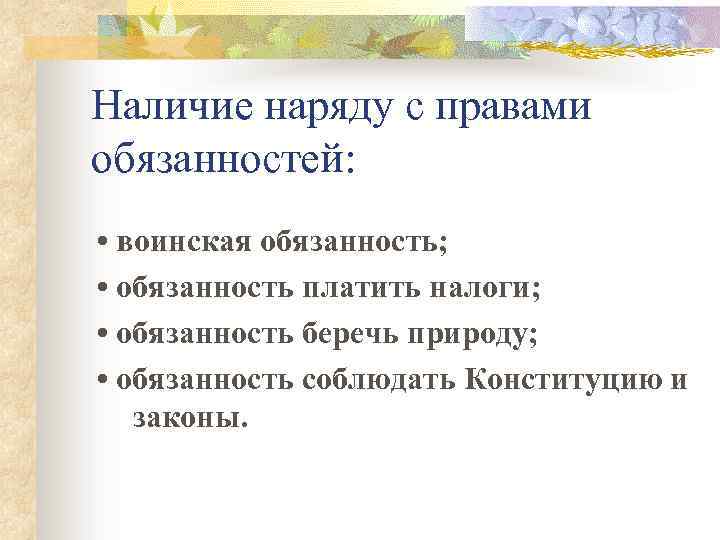 Наличие наряду с правами обязанностей:

• воинская обязанность;

• обязанность платить налоги;

• обязанность беречь природу;

• обязанность соблюдать Конституцию и законы.